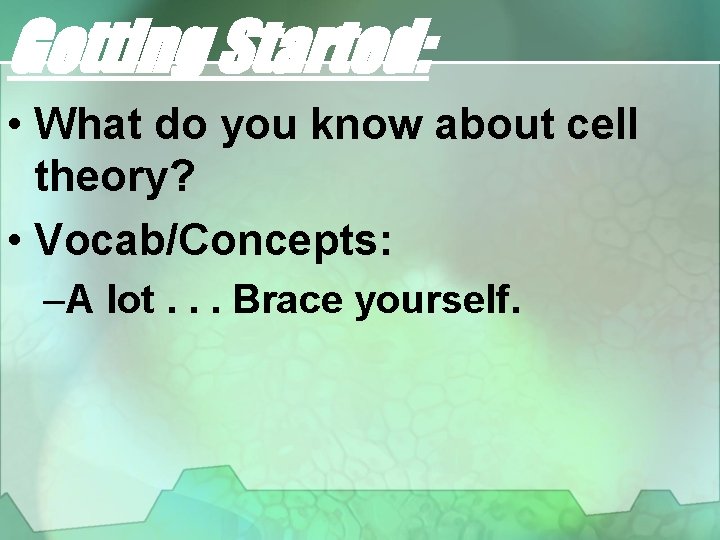 Getting Started:

• What do you know about cell theory?

• Vocab/Concepts:

–A lot . . . Brace yourself.